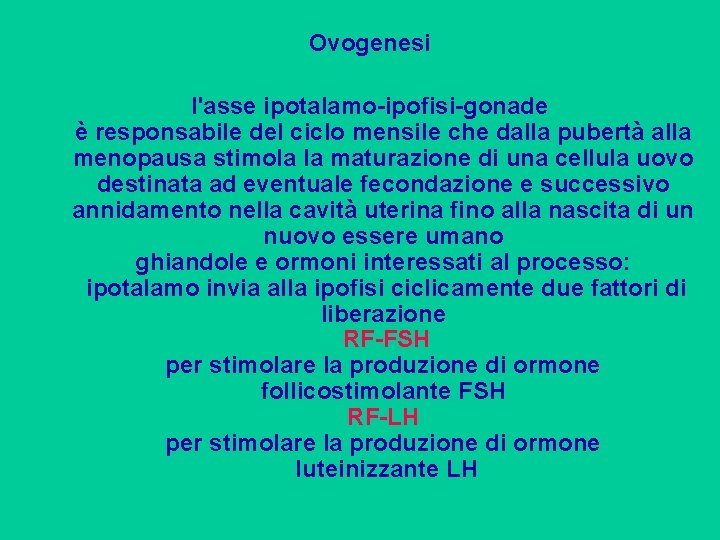 Ovogenesi

l'asse ipotalamo-ipofisi-gonade
è responsabile del ciclo mensile che dalla pubertà alla menopausa stimola la maturazione di una cellula uovo destinata ad eventuale fecondazione e successivo annidamento nella cavità uterina fino alla nascita di un nuovo essere umano
ghiandole e ormoni interessati al processo:
ipotalamo invia alla ipofisi ciclicamente due fattori di liberazione
RF-FSH
per stimolare la produzione di ormone follicostimolante FSH
RF-LH
per stimolare la produzione di ormone luteinizzante LH